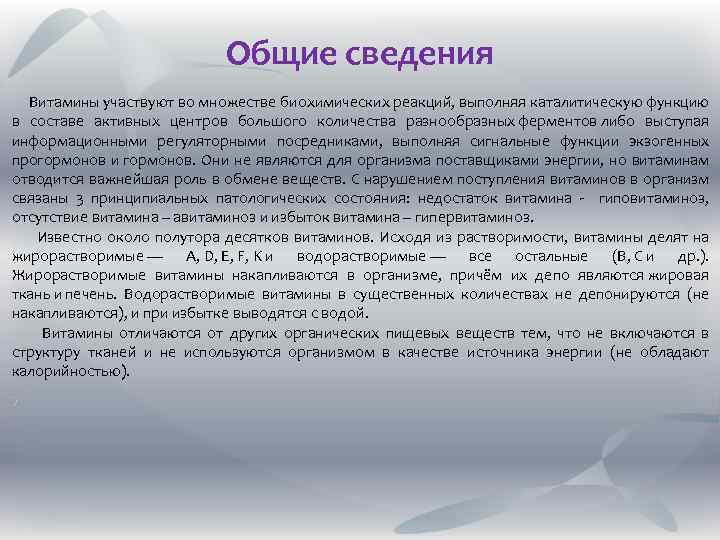 Общие сведения

Витамины участвуют во множестве биохимических реакций, выполняя каталитическую функцию в составе активных центров большого количества разнообразных ферментов либо выступая информационными регуляторными посредниками, выполняя сигнальные функции экзогенных прогормонов и гормонов. Они не являются для организма поставщиками энергии, но витаминам отводится важнейшая роль в обмене веществ. С нарушением поступления витаминов в организм связаны 3 принципиальных патологических состояния: недостаток витамина - гиповитаминоз, отсутствие витамина – авитаминоз и избыток витамина – гипервитаминоз.

Известно около полутора десятков витаминов. Исходя из растворимости, витамины делят на жирорастворимые — A, D, E, F, K и водорастворимые — все остальные (B, C и др.). Жирорастворимые витамины накапливаются в организме, причём их депо являются жировая ткань и печень. Водорастворимые витамины в существенных количествах не депонируются (не накапливаются), и при избытке выводятся с водой.

Витамины отличаются от других органических пищевых веществ тем, что не включаются в структуру тканей и не используются организмом в качестве источника энергии (не обладают калорийностью).